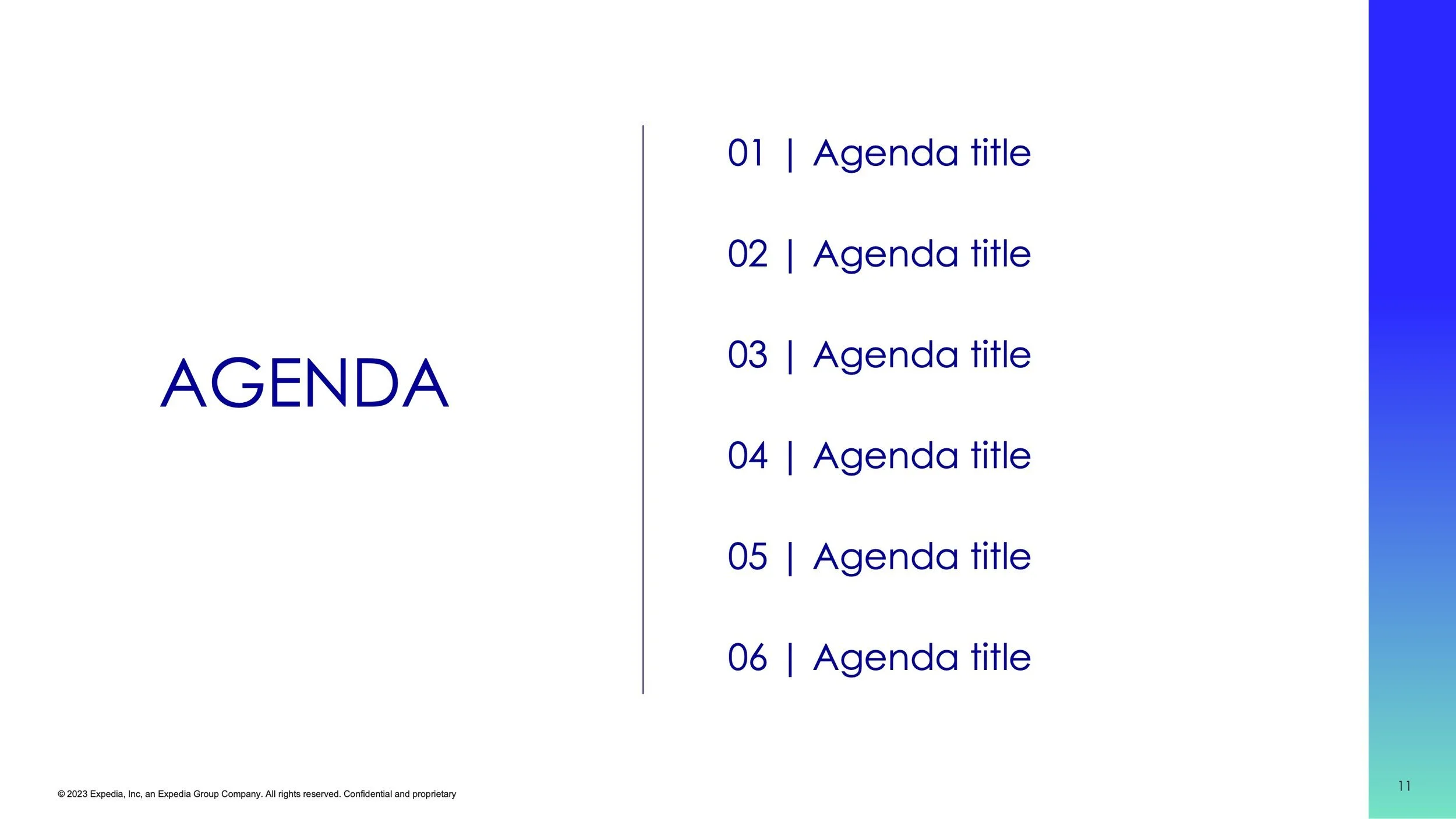 AGENDA

01 | Agenda title

02 | Agenda title

03 | Agenda title

04 | Agenda title

05 | Agenda title

06 | Agenda title

© 2023 Expedia, Inc, an Expedia Group Company. All rights reserved. Confidential and proprietary

11